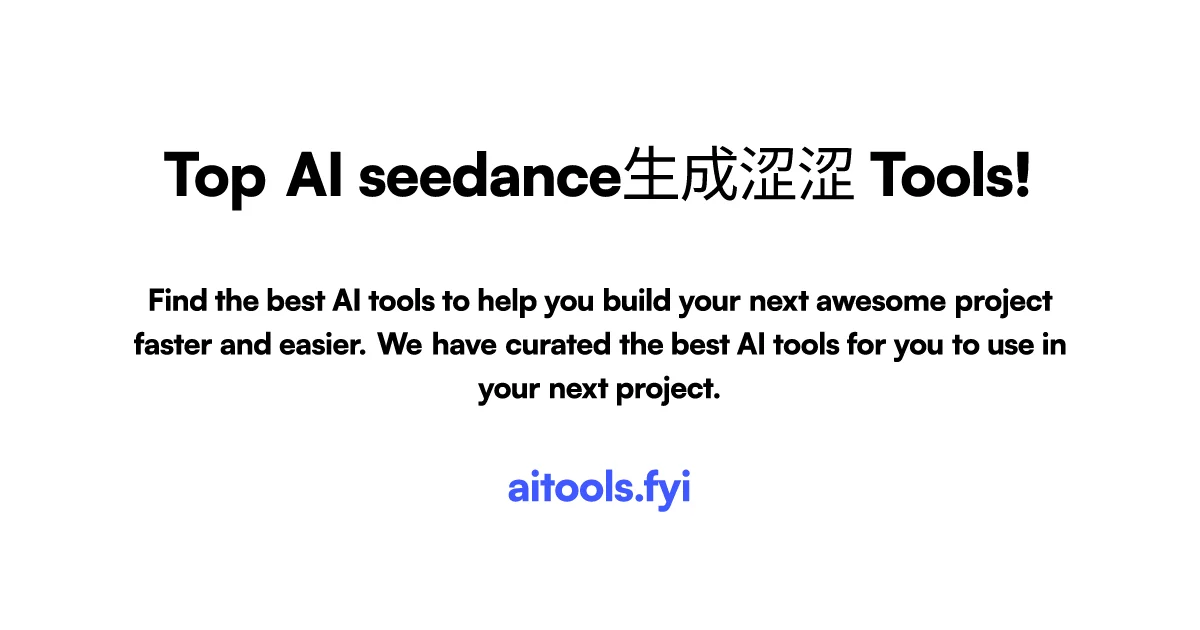 Top AI seedance生成涩涩 Tools!

Find the best AI tools to help you build your next awesome project faster and easier. We have curated the best AI tools for you to use in your next project.

aitools.fyi